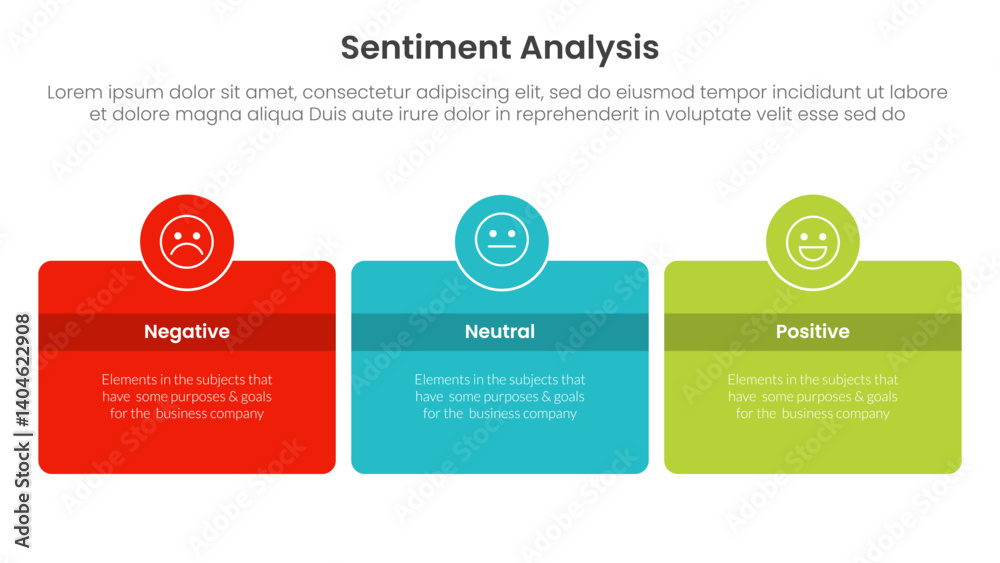 Sentiment Analysis

Lorem ipsum dolor sit amet, consectetur adipiscing elit, sed do eiusmod tempor incididunt ut labore et dolore magna aliqua Duis aute irure dolor in reprehenderit in voluptate velit esse sed do

Negative

Elements in the subjects that have some purposes & goals for the business company

Neutral

Elements in the subjects that have some purposes & goals for the business company

Positive

Elements in the subjects that have some purposes & goals for the business company

Adobe Stock | #1404622908